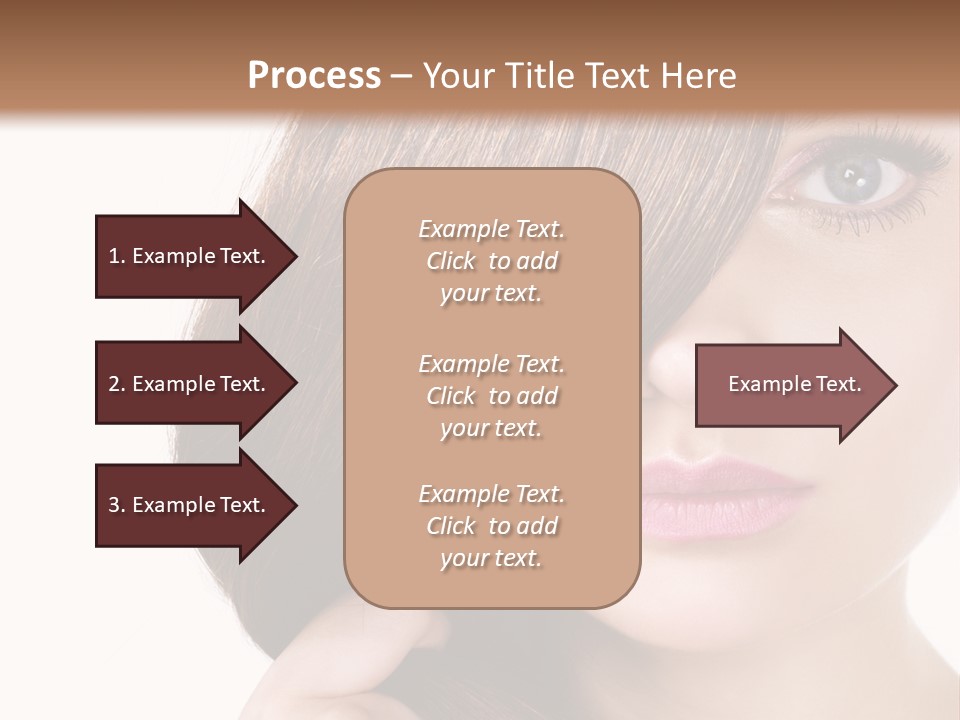 Process – Your Title Text Here

1. Example Text.

2. Example Text.

3. Example Text.

Example Text. Click to add your text.

Example Text. Click to add your text.

Example Text. Click to add your text.

Example Text.